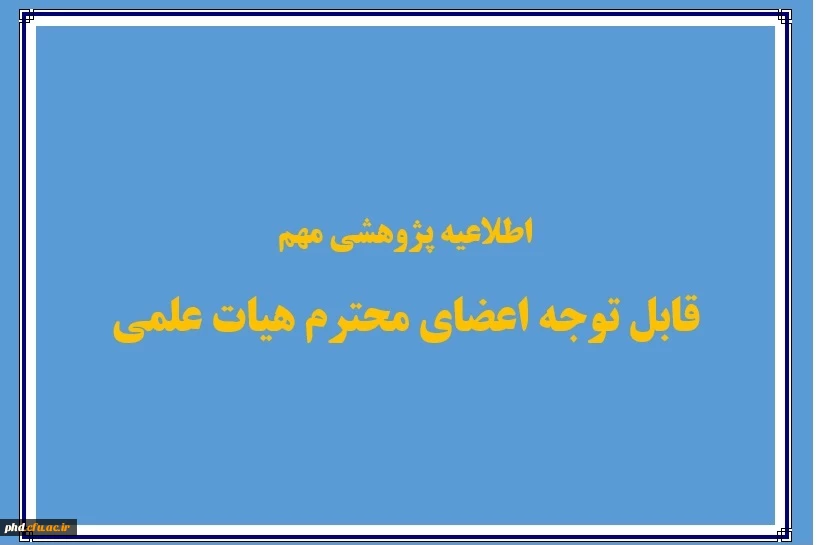 اطلاعیه پژوهشی مهم

قابل توجه اعضای محترم هیات علمی

phd.cfu.ac.ir